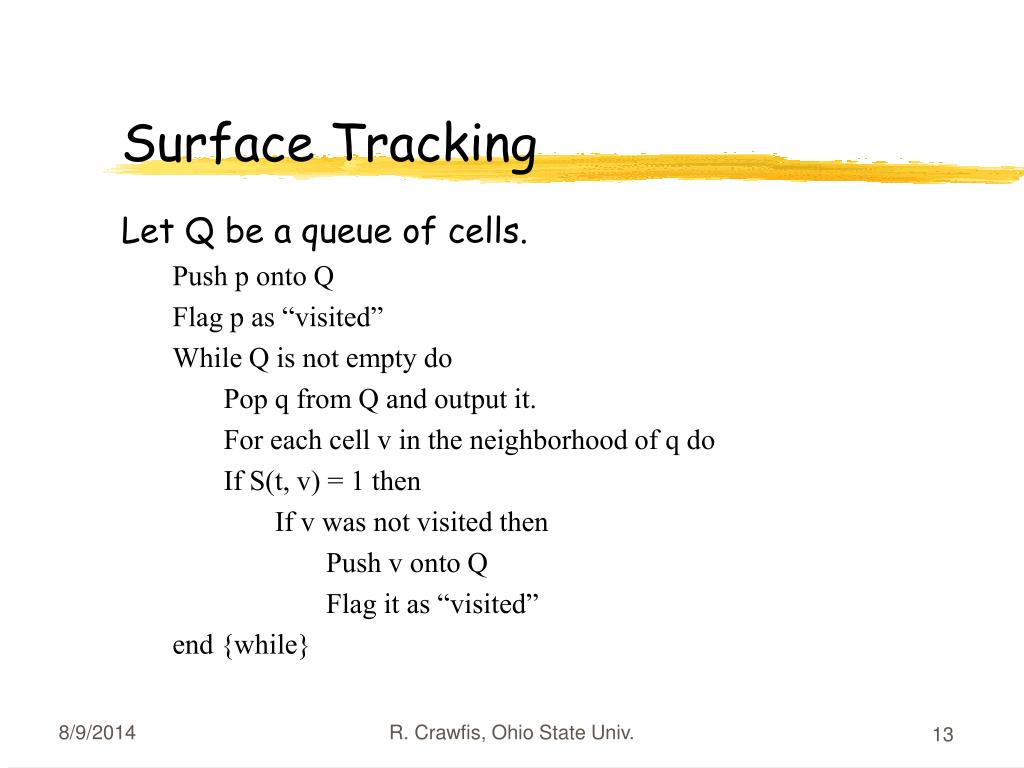 Surface Tracking

Let Q be a queue of cells.

Push p onto Q

Flag p as “visited”

While Q is not empty do

Pop q from Q and output it.

For each cell v in the neighborhood of q do

If S(t, v) = 1 then

If v was not visited then

Push v onto Q

Flag it as “visited”

end {while}

8/9/2014

R. Crawfis, Ohio State Univ.

13